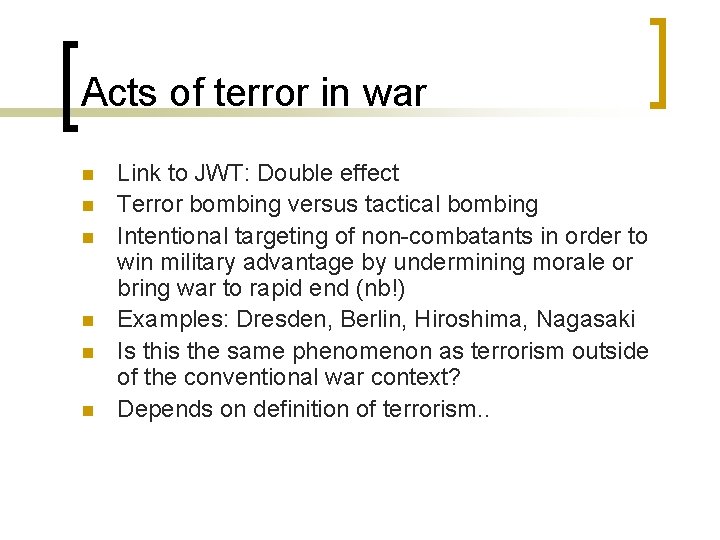 Acts of terror in war

- Link to JWT: Double effect
- Terror bombing versus tactical bombing
- Intentional targeting of non-combatants in order to win military advantage by undermining morale or bring war to rapid end (nb!)
- Examples: Dresden, Berlin, Hiroshima, Nagasaki
- Is this the same phenomenon as terrorism outside of the conventional war context?
- Depends on definition of terrorism..